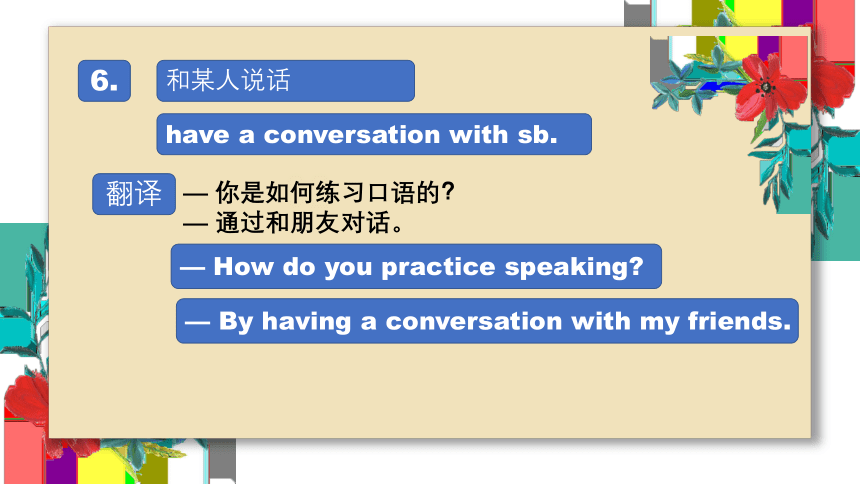 6.

和某人说话

have a conversation with sb.

翻译

— 你是如何练习口语的?
— 通过和朋友对话。

— How do you practice speaking?

— By having a conversation with my friends.